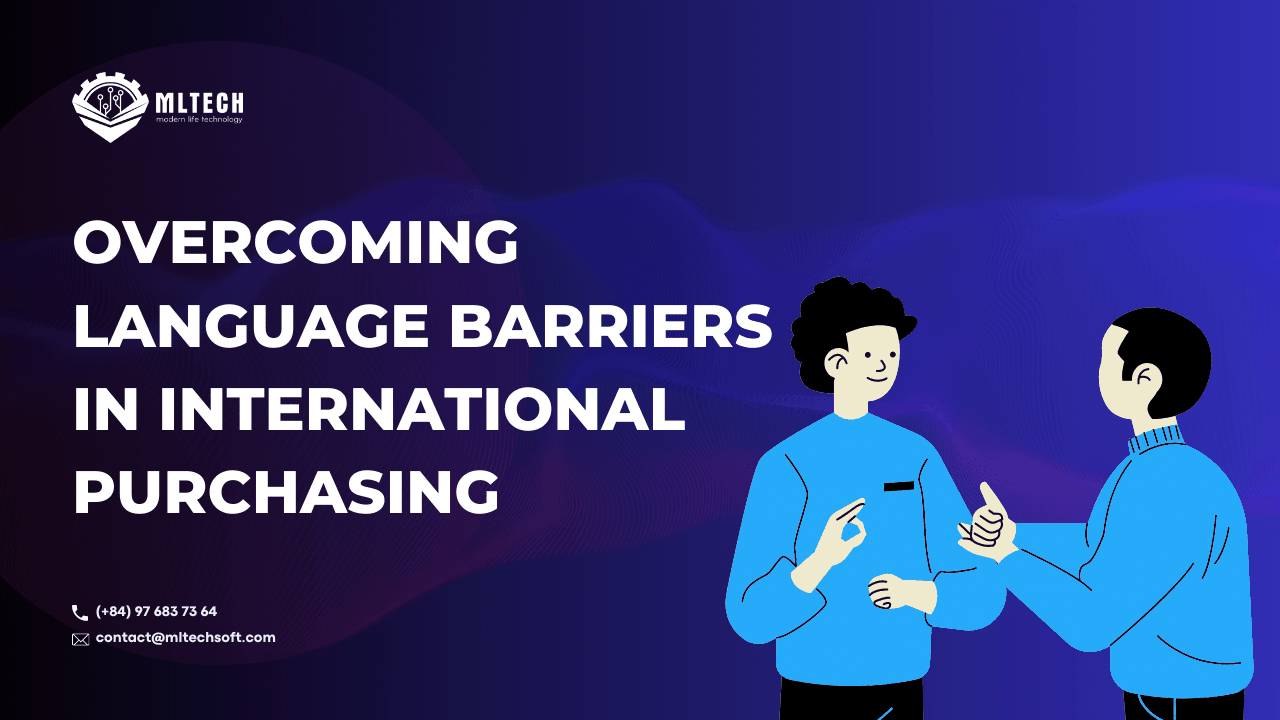 MLTECH
modern life technology

OVERCOMING LANGUAGE BARRIERS IN INTERNATIONAL PURCHASING

(+84) 97 683 73 64
contact@mltechsoft.com